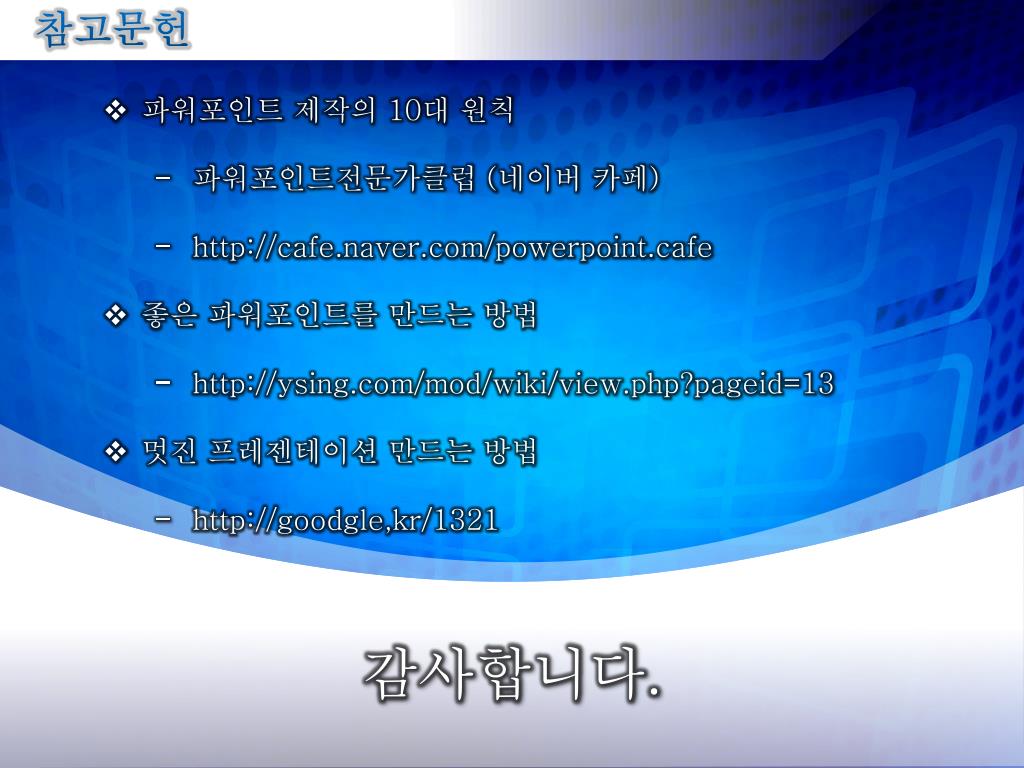 참고문헌

❖ 파워포인트 제작의 10대 원칙

– 파워포인트전문가클럽 (네이버 카페)

– http://cafe.naver.com/powerpoint.cafe

❖ 좋은 파워포인트를 만드는 방법

– http://ysing.com/mod/wiki/view.php?pageid=13

❖ 멋진 프레젠테이션 만드는 방법

– http://goodgle,kr/1321

감사합니다.